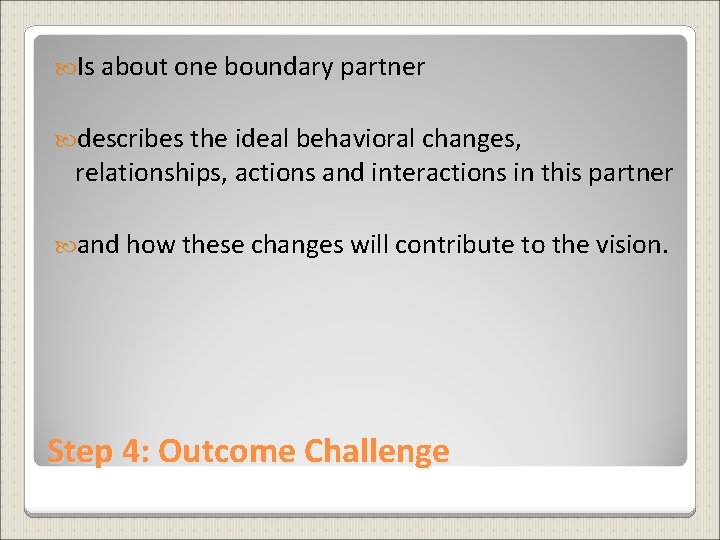 Is about one boundary partner

describes the ideal behavioral changes, relationships, actions and interactions in this partner

and how these changes will contribute to the vision.

Step 4: Outcome Challenge